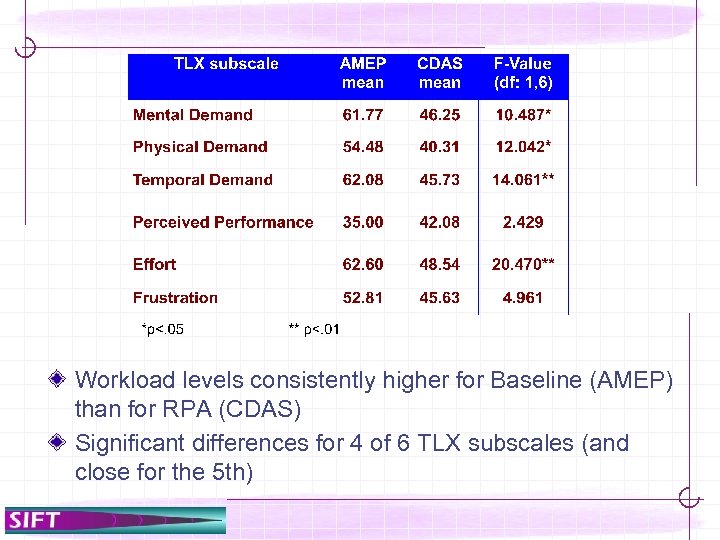 | TLX subscale | AMEP mean | CDAS mean | F-Value (df: 1,6) |
|---|---|---|---|
| Mental Demand | 61.77 | 46.25 | 10.487* |
| Physical Demand | 54.48 | 40.31 | 12.042* |
| Temporal Demand | 62.08 | 45.73 | 14.061** |
| Perceived Performance | 35.00 | 42.08 | 2.429 |
| Effort | 62.60 | 48.54 | 20.470** |
| Frustration | 52.81 | 45.63 | 4.961 |

*p<.05 ** p<.01

Workload levels consistently higher for Baseline (AMEP) than for RPA (CDAS)

Significant differences for 4 of 6 TLX subscales (and close for the 5th)

SIFT